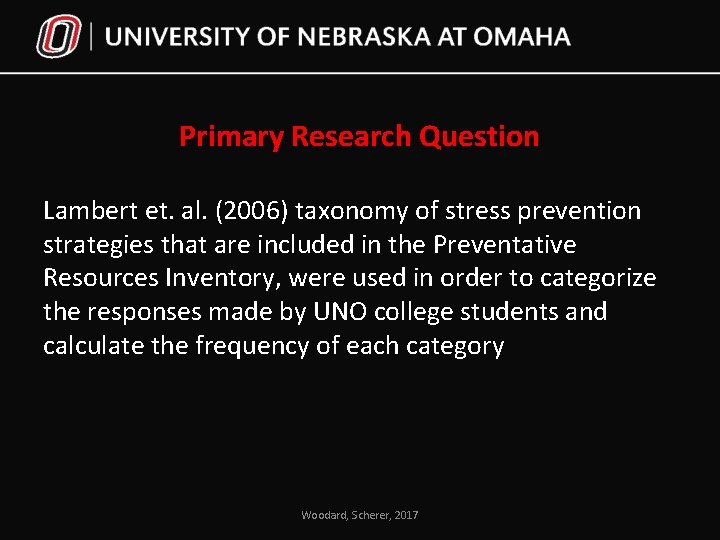 UNIVERSITY OF NEBRASKA AT OMAHA

Primary Research Question

Lambert et. al. (2006) taxonomy of stress prevention strategies that are included in the Preventative Resources Inventory, were used in order to categorize the responses made by UNO college students and calculate the frequency of each category

Woodard, Scherer, 2017